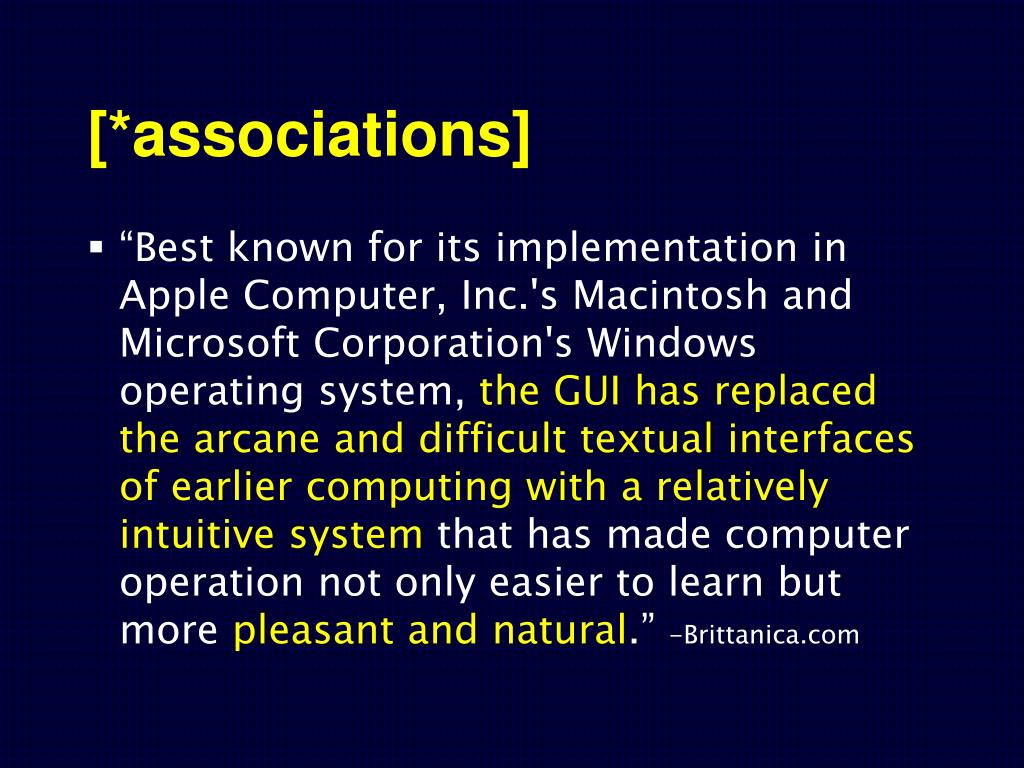 [*associations]

▪ “Best known for its implementation in Apple Computer, Inc.'s Macintosh and Microsoft Corporation's Windows operating system, the GUI has replaced the arcane and difficult textual interfaces of earlier computing with a relatively intuitive system that has made computer operation not only easier to learn but more pleasant and natural.” –Brittanica.com